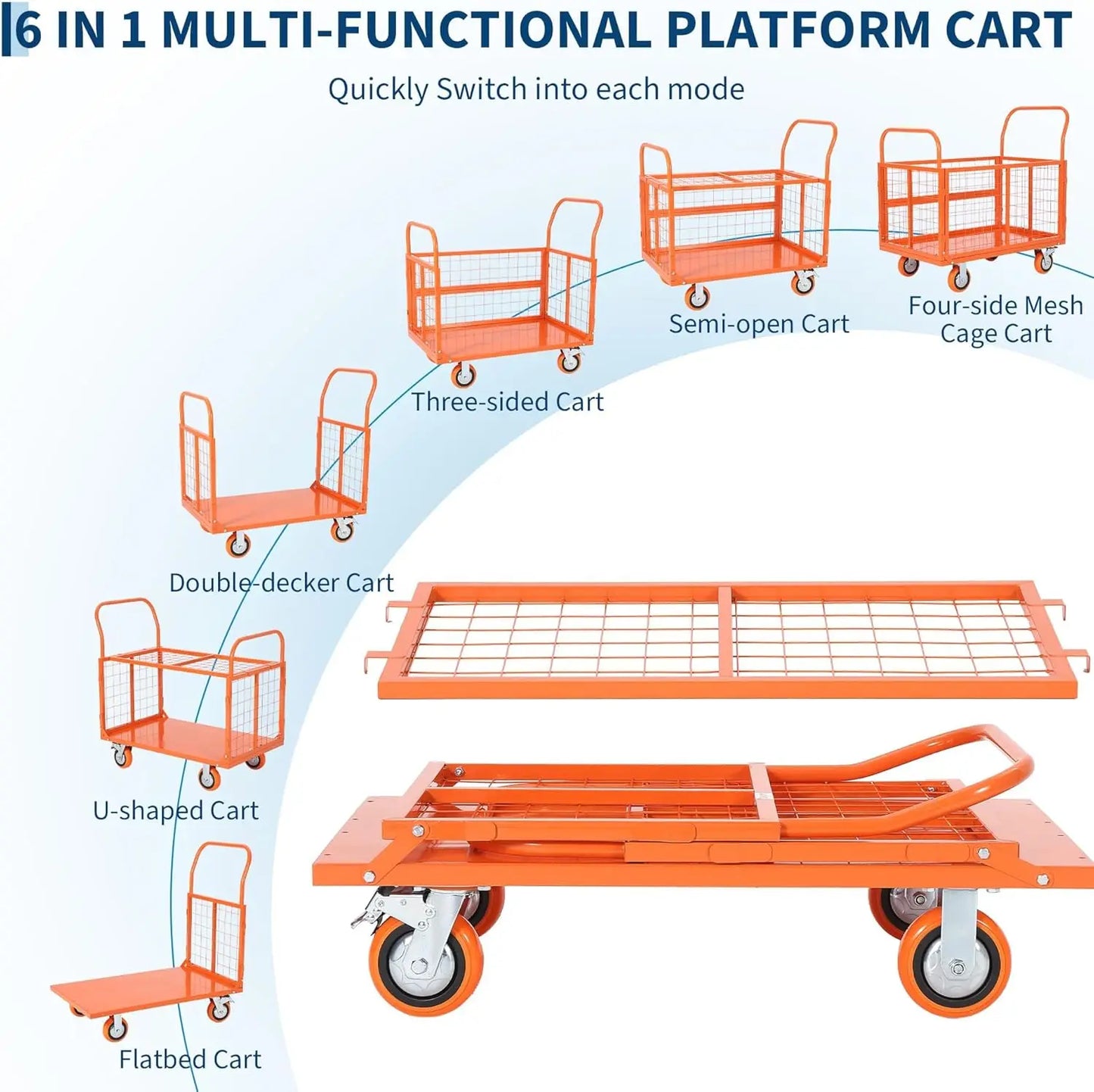 6 IN 1 MULTI-FUNCTIONAL PLATFORM CART

Quickly Switch into each mode

Four-side Mesh Cage Cart

Semi-open Cart

Three-sided Cart

Double-decker Cart

U-shaped Cart

Flatbed Cart